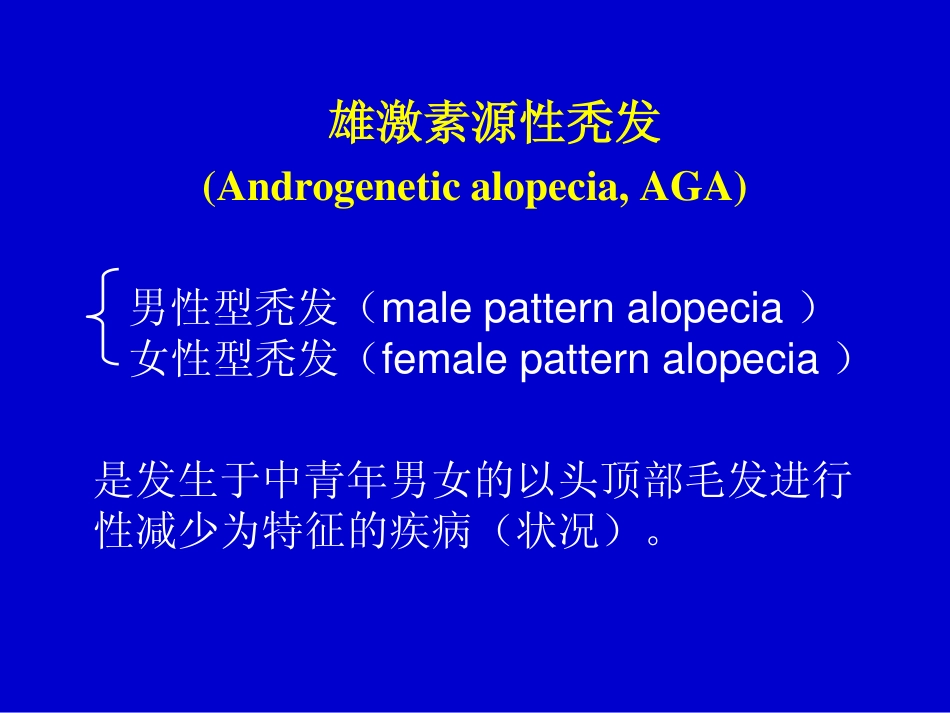 雄激素源性秃发
(Androgenetic alopecia, AGA)

男性型秃发（male pattern alopecia ）
女性型秃发（female pattern alopecia ）

是发生于中青年男女的以头顶部毛发进行性减少为特征的疾病（状况）。